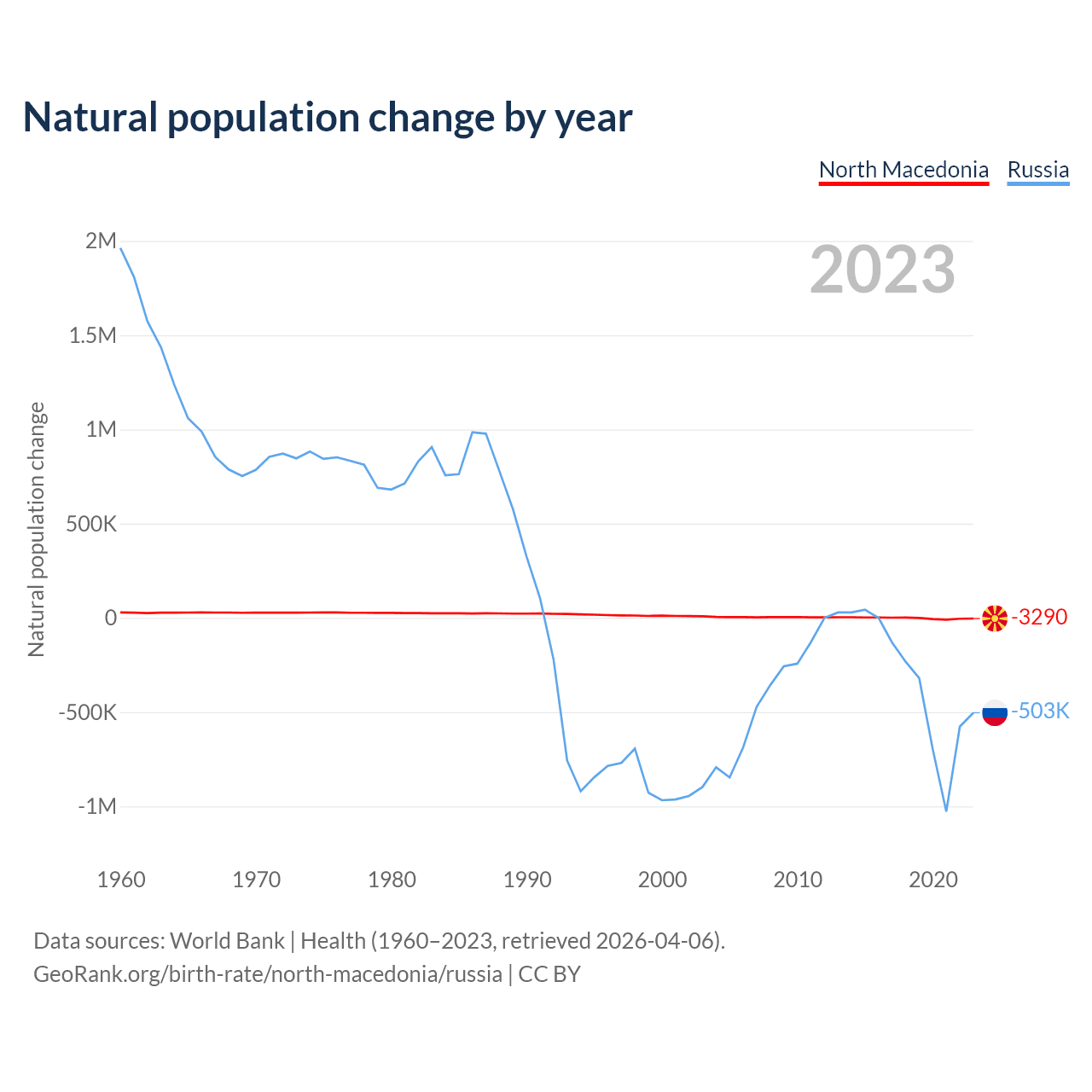 Natural population change by year

North Macedonia Russia

2023

Natural population change

2M
1.5M
1M
500K
0
-500K
-1M

-3290
-503K

1960 1970 1980 1990 2000 2010 2020

Data sources: World Bank | Health (1960–2023, retrieved 2026-04-06).
GeoRank.org/birth-rate/north-macedonia/russia | CC BY